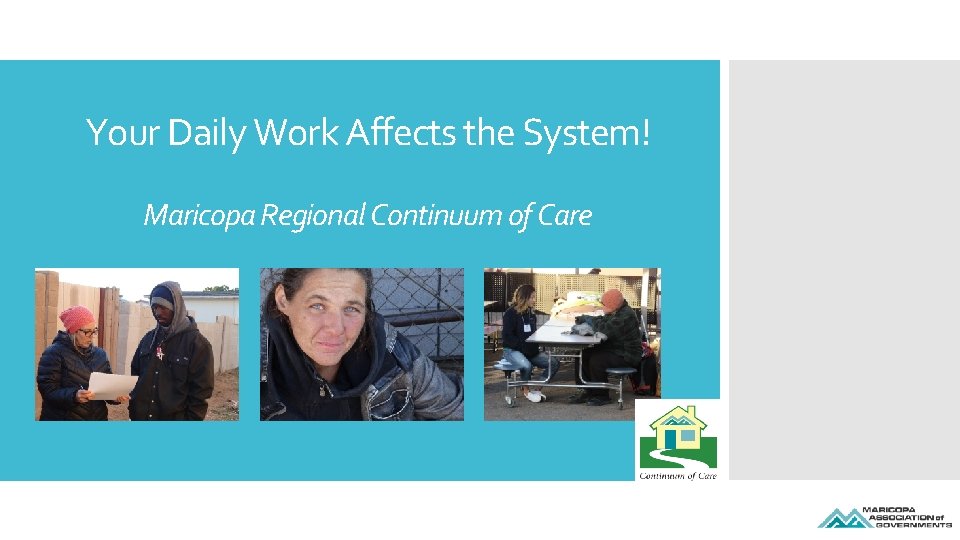 Your Daily Work Affects the System!

Maricopa Regional Continuum of Care

Continuum of Care

MARICOPA ASSOCIATION of GOVERNMENTS